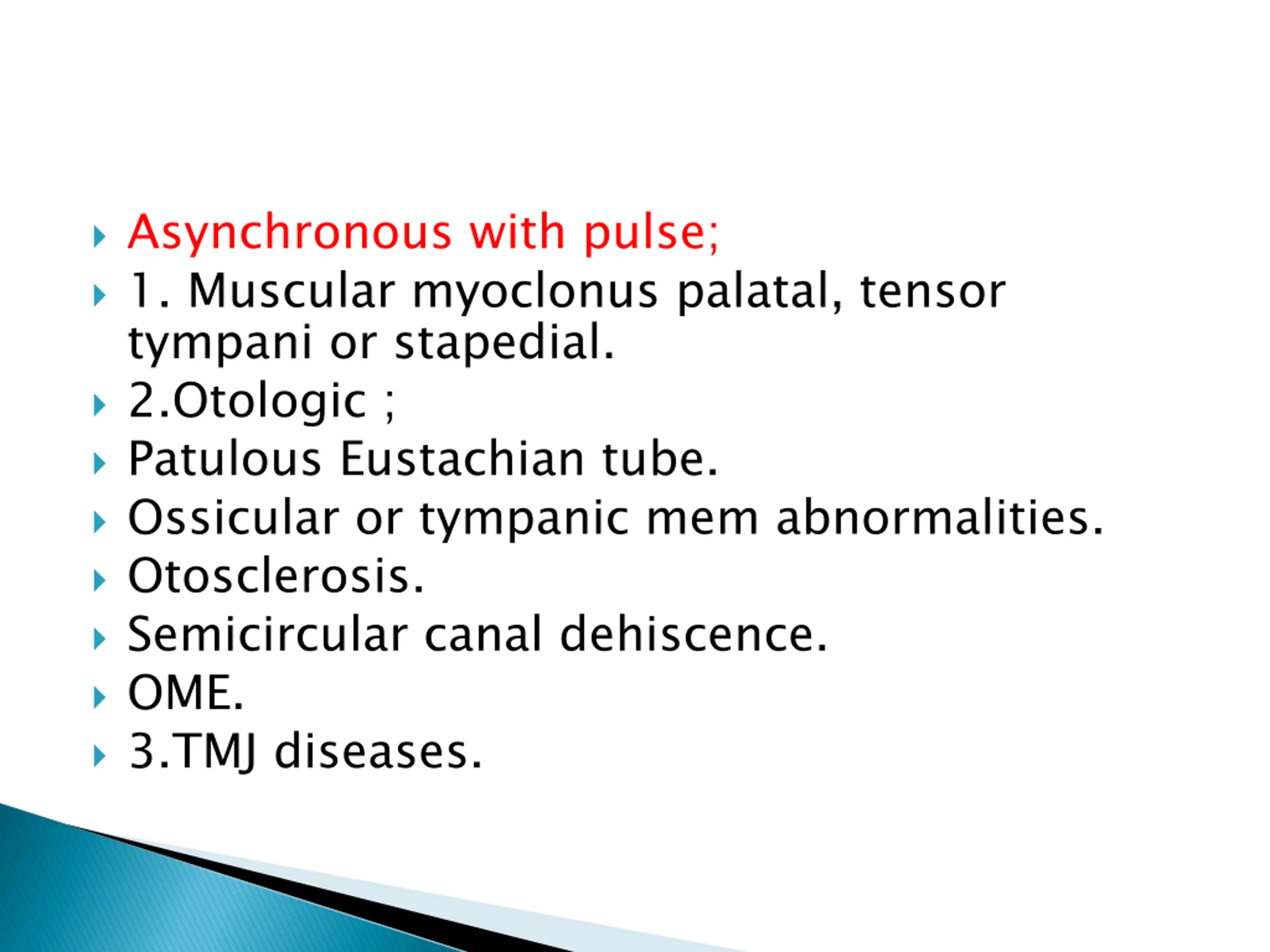 Asynchronous with pulse;

1. Muscular myoclonus palatal, tensor tympani or stapedial.

2.Otologic ;

Patulous Eustachian tube.

Ossicular or tympanic mem abnormalities.

Otosclerosis.

Semicircular canal dehiscence.

OME.

3.TMJ diseases.